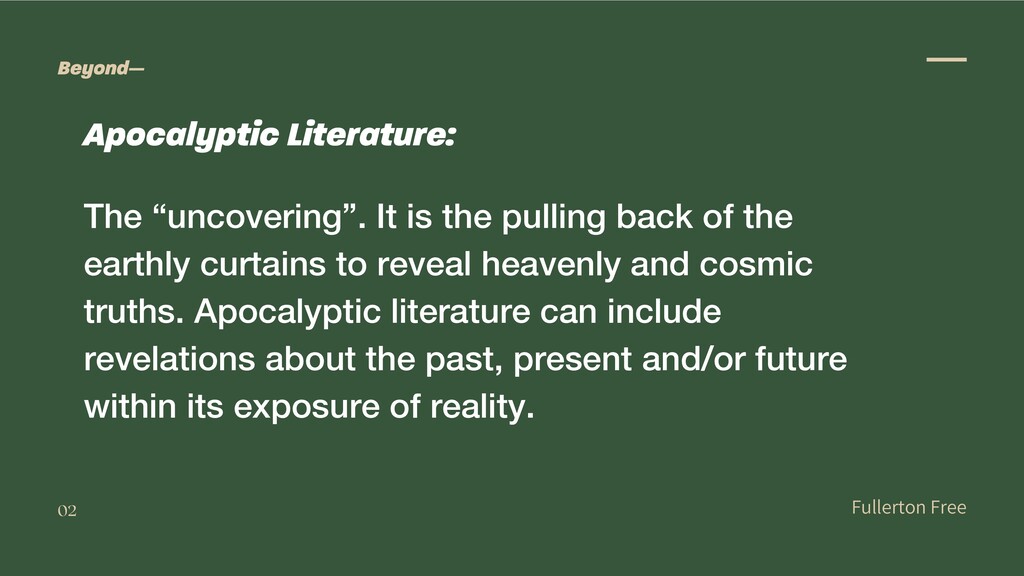 Beyond—

Apocalyptic Literature:

The “uncovering”. It is the pulling back of the earthly curtains to reveal heavenly and cosmic truths. Apocalyptic literature can include revelations about the past, present and/or future within its exposure of reality.

02

Fullerton Free